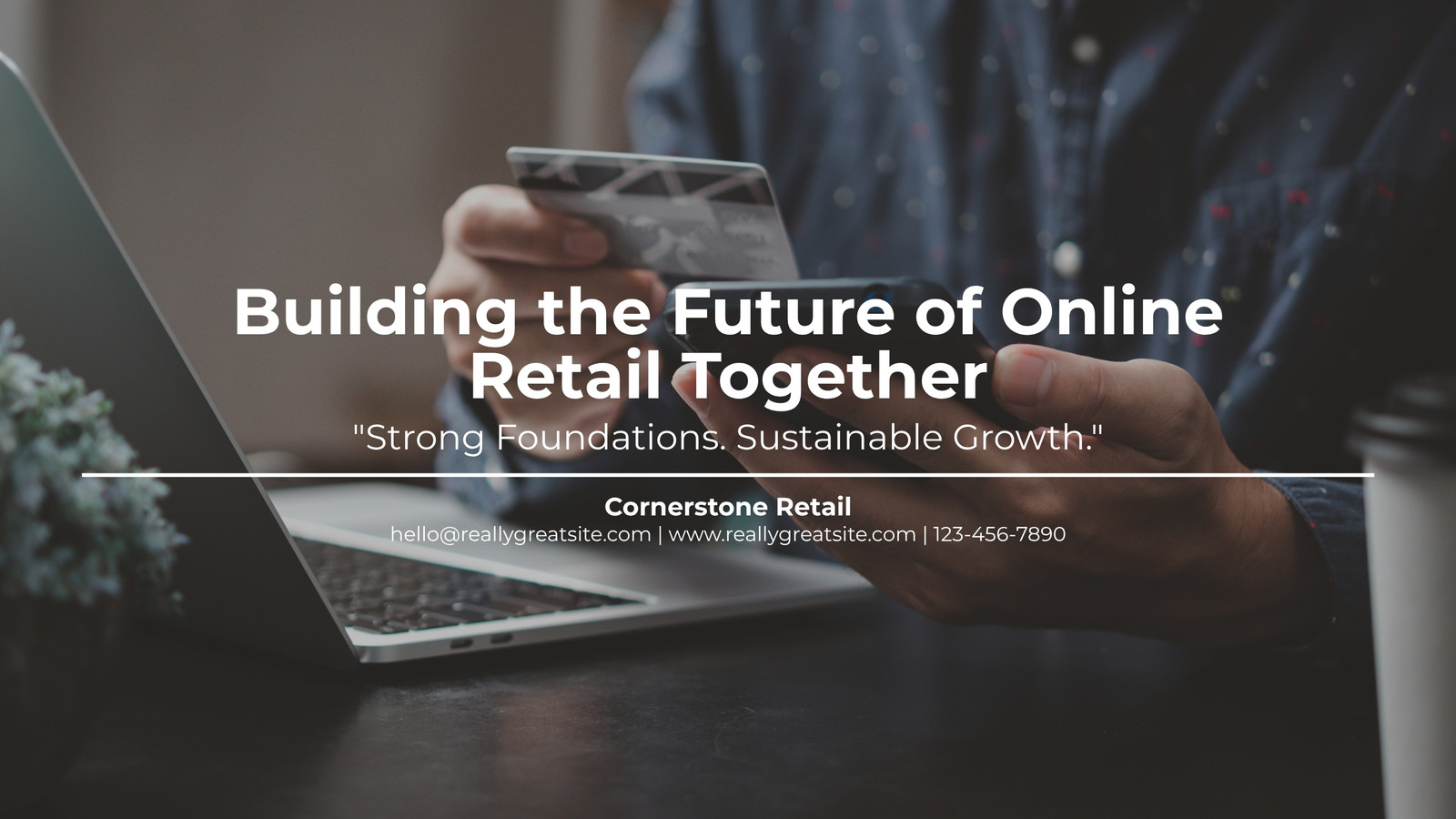 Building the Future of Online Retail Together

"Strong Foundations. Sustainable Growth."

Cornerstone Retail

hello@reallygreatsite.com | www.reallygreatsite.com | 123-456-7890